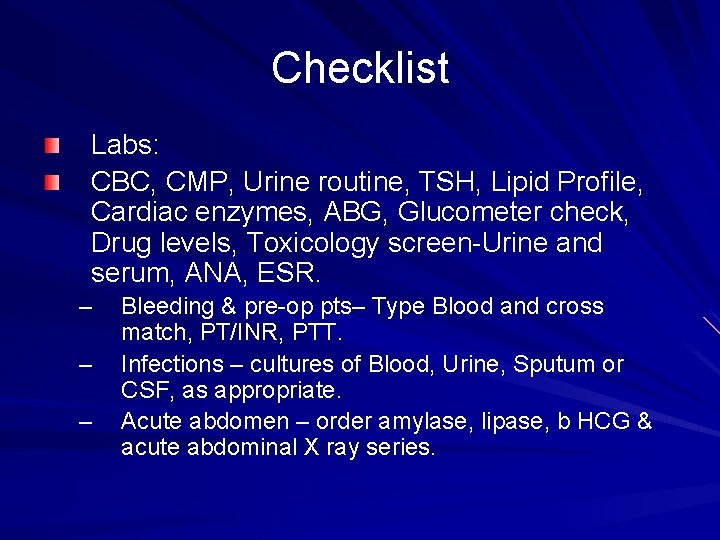 Checklist

Labs:

CBC, CMP, Urine routine, TSH, Lipid Profile, Cardiac enzymes, ABG, Glucometer check, Drug levels, Toxicology screen-Urine and serum, ANA, ESR.

– Bleeding & pre-op pts– Type Blood and cross match, PT/INR, PTT.

– Infections – cultures of Blood, Urine, Sputum or CSF, as appropriate.

– Acute abdomen – order amylase, lipase, b HCG & acute abdominal X ray series.